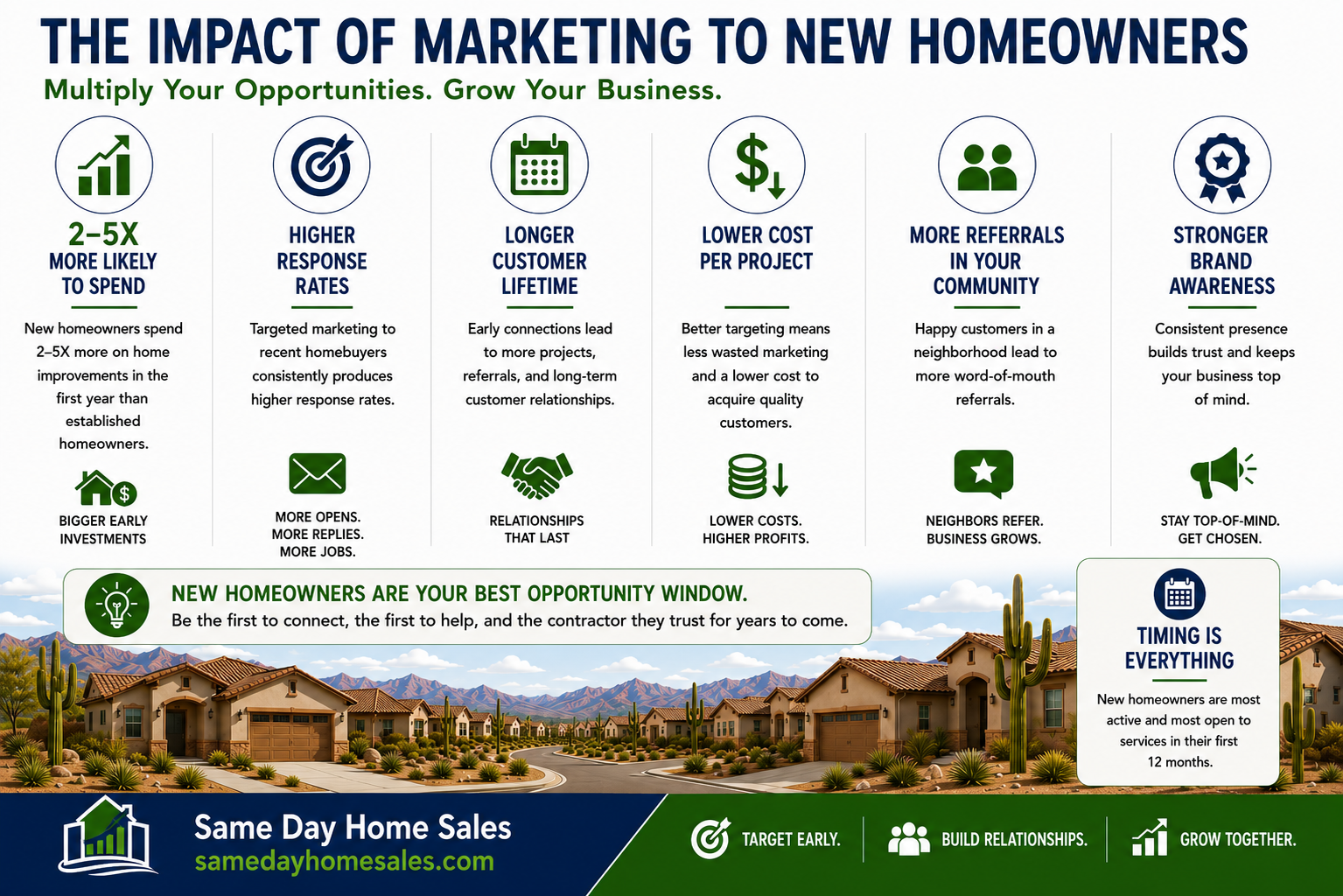 THE IMPACT OF MARKETING TO NEW HOMEOWNERS

Multiply Your Opportunities. Grow Your Business.

2–5X MORE LIKELY TO SPEND

New homeowners spend 2–5X more on home improvements in the first year than established homeowners.

BIGGER EARLY INVESTMENTS

HIGHER RESPONSE RATES

Targeted marketing to recent homebuyers consistently produces higher response rates.

MORE OPENS. MORE REPLIES. MORE JOBS.

LONGER CUSTOMER LIFETIME

Early connections lead to more projects, referrals, and long-term customer relationships.

RELATIONSHIPS THAT LAST

LOWER COST PER PROJECT

Better targeting means less wasted marketing and a lower cost to acquire quality customers.

LOWER COSTS. HIGHER PROFITS.

MORE REFERRALS IN YOUR COMMUNITY

Happy customers in a neighborhood lead to more word-of-mouth referrals.

NEIGHBORS REFER. BUSINESS GROWS.

STRONGER BRAND AWARENESS

Consistent presence builds trust and keeps your business top of mind.

STAY TOP-OF-MIND. GET CHOSEN.

NEW HOMEOWNERS ARE YOUR BEST OPPORTUNITY WINDOW.

Be the first to connect, the first to help, and the contractor they trust for years to come.

TIMING IS EVERYTHING

New homeowners are most active and most open to services in their first 12 months.

Same Day Home Sales
samedayhomesales.com

TARGET EARLY.

BUILD RELATIONSHIPS.

GROW TOGETHER.